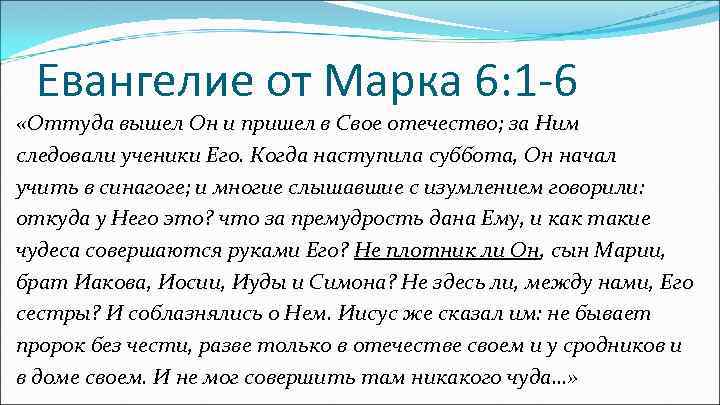 Евангелие от Марка 6:1-6

«Оттуда вышел Он и пришел в Свое отечество; за Ним следовали ученики Его. Когда наступила суббота, Он начал учить в синагоге; и многие слышавшие с изумлением говорили: откуда у Него это? что за премудрость дана Ему, и как такие чудеса совершаются руками Его? Не плотник ли Он, сын Марии, брат Иакова, Иосии, Иуды и Симона? Не здесь ли, между нами, Его сестры? И соблазнялись о Нем. Иисус же сказал им: не бывает пророк без чести, разве только в отечестве своем и у сродников и в доме своем. И не мог совершить там никакого чуда...»